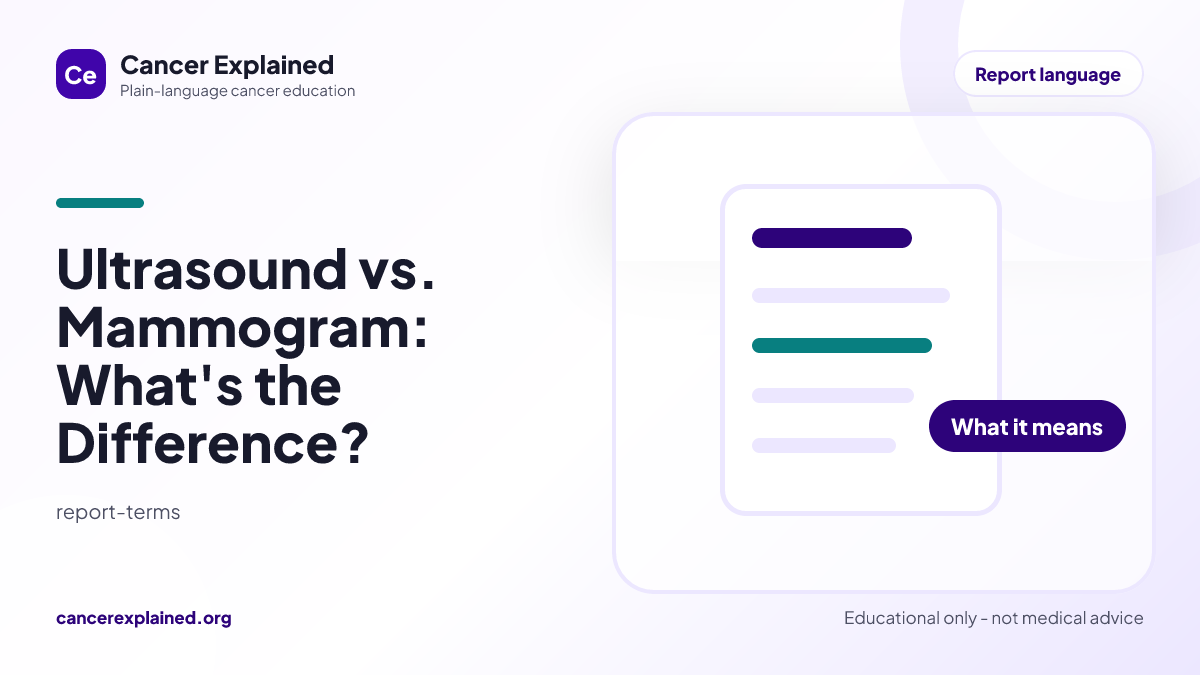 Ce

Cancer Explained
Plain-language cancer education

Report language

Ultrasound vs. Mammogram: What's the Difference?

report-terms

What it means

cancerexplained.org

Educational only - not medical advice